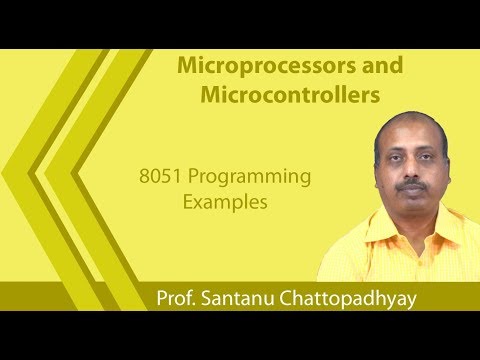 Microprocessors and Microcontrollers

8051 Programming Examples

Prof. Santanu Chattopadhyay